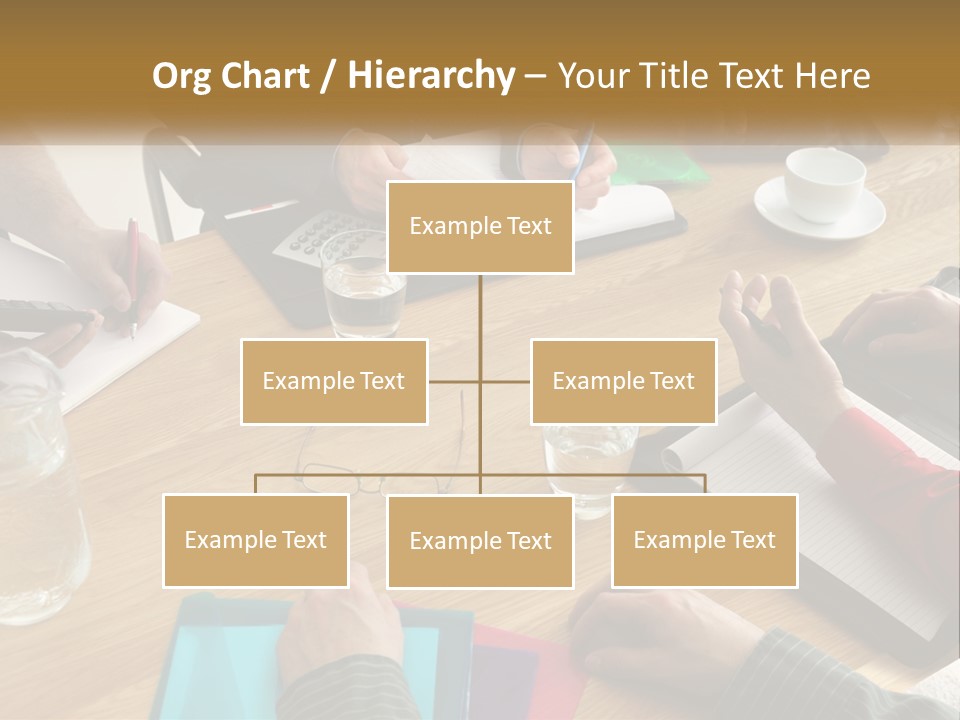 Org Chart / Hierarchy – Your Title Text Here

Example Text

Example Text

Example Text

Example Text

Example Text

Example Text